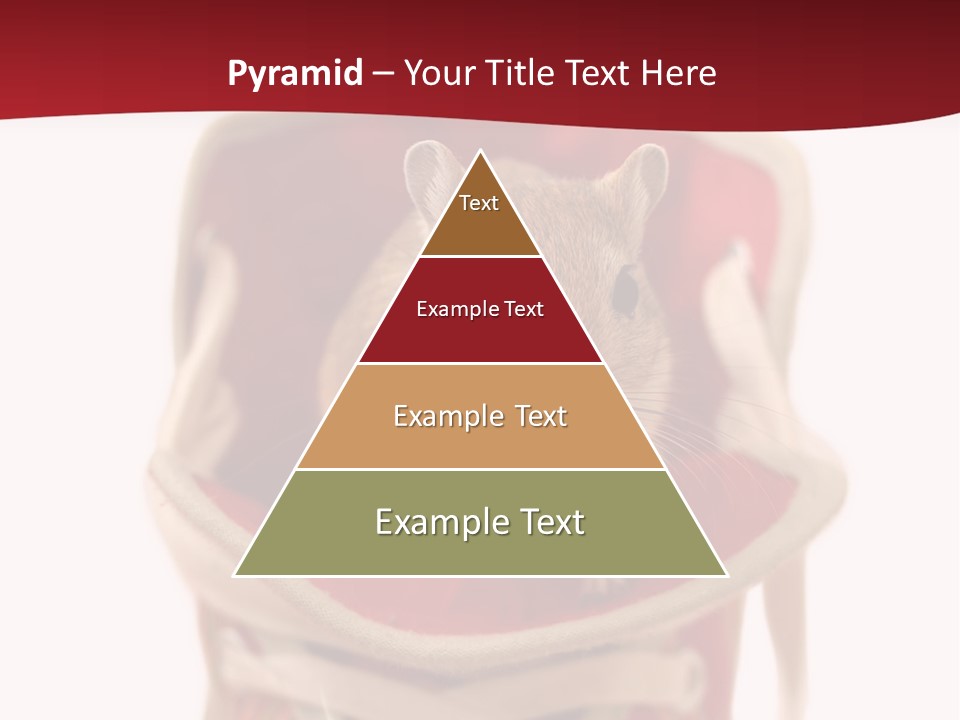 Pyramid – Your Title Text Here

Text

Example Text

Example Text

Example Text